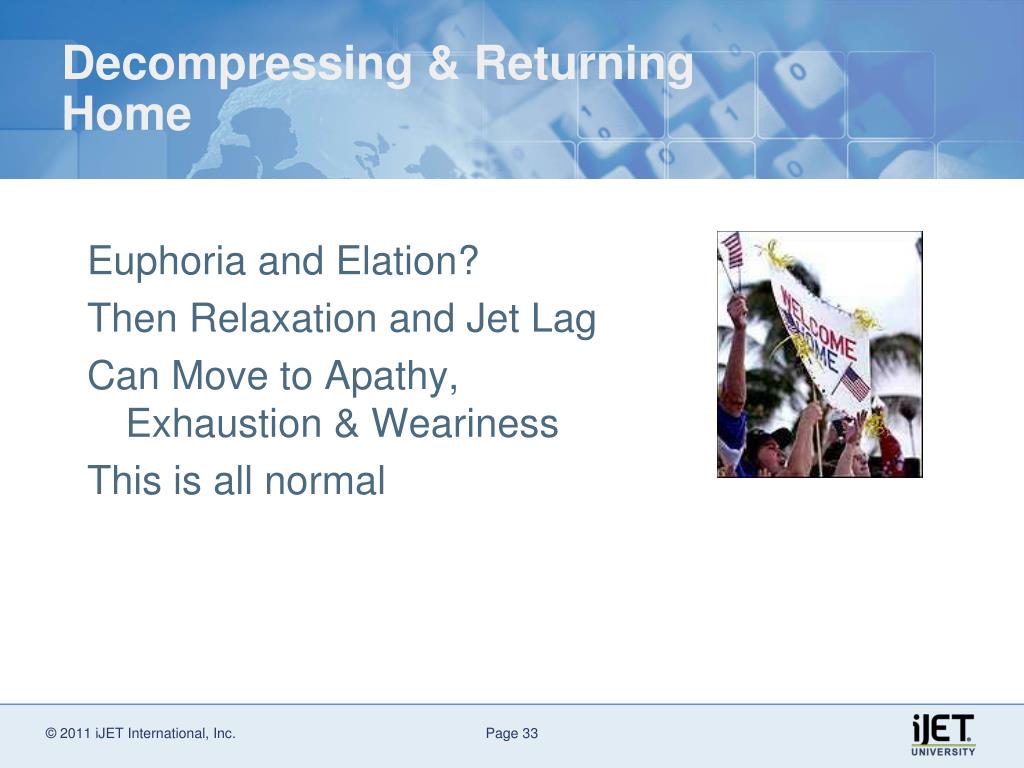 Decompressing & Returning Home

Euphoria and Elation?

Then Relaxation and Jet Lag

Can Move to Apathy, Exhaustion & Weariness

This is all normal

WELCOME HOME

© 2011 iJET International, Inc.

Page 33

iJET UNIVERSITY